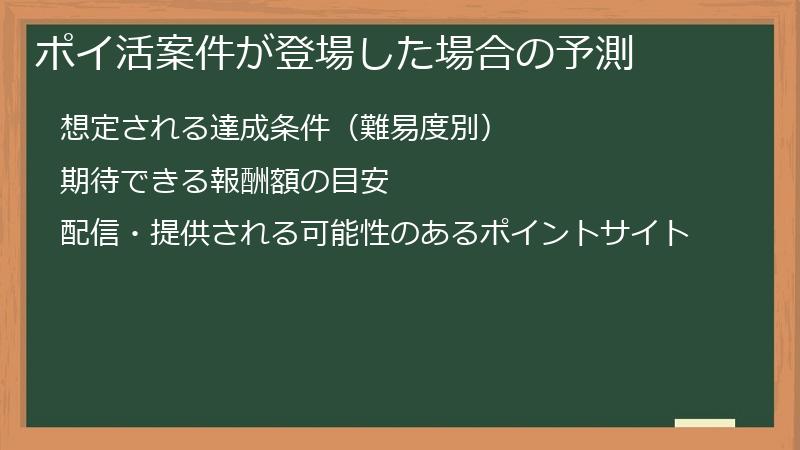 ポイ活案件が登場した場合の予測

想定される達成条件（難易度別）

期待できる報酬額の目安

配信・提供される可能性のあるポイントサイト